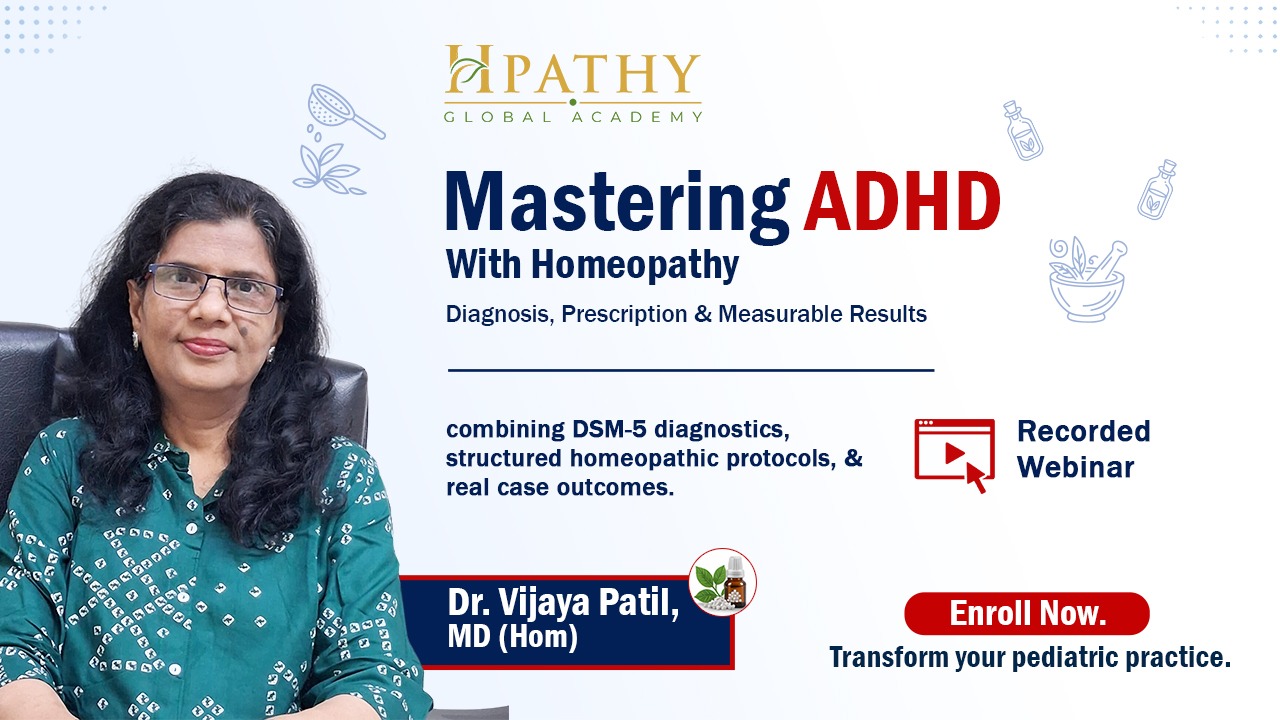 HPATHY
GLOBAL ACADEMY

Mastering ADHD
With Homeopathy
Diagnosis, Prescription & Measurable Results

combining DSM-5 diagnostics, structured homeopathic protocols, & real case outcomes.

Recorded Webinar

Dr. Vijaya Patil, MD (Hom)

Enroll Now.
Transform your pediatric practice.